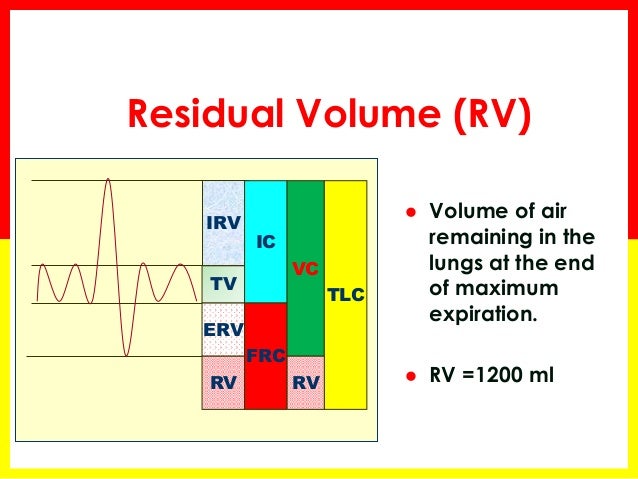 Residual Volume (RV)

IRV
TV
ERV
RV
IC
FRC
VC
RV
TLC

● Volume of air remaining in the lungs at the end of maximum expiration.

● RV =1200 ml